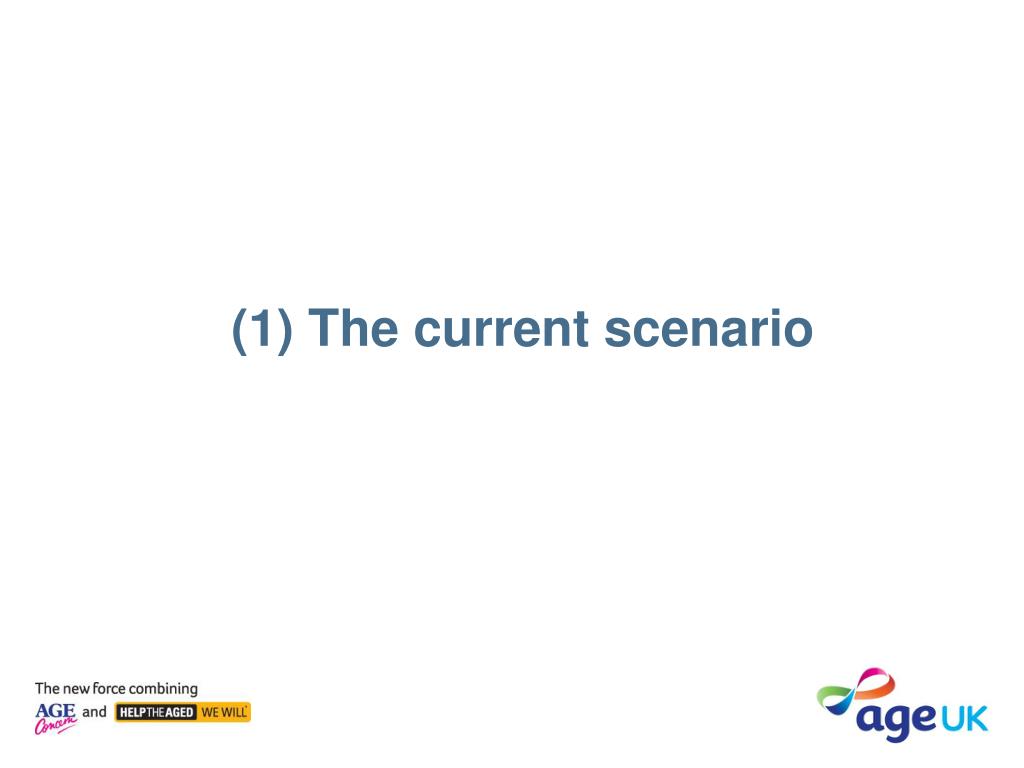 (1) The current scenario

The new force combining
AGE Concern and HELP THE AGED WE WILL

age UK